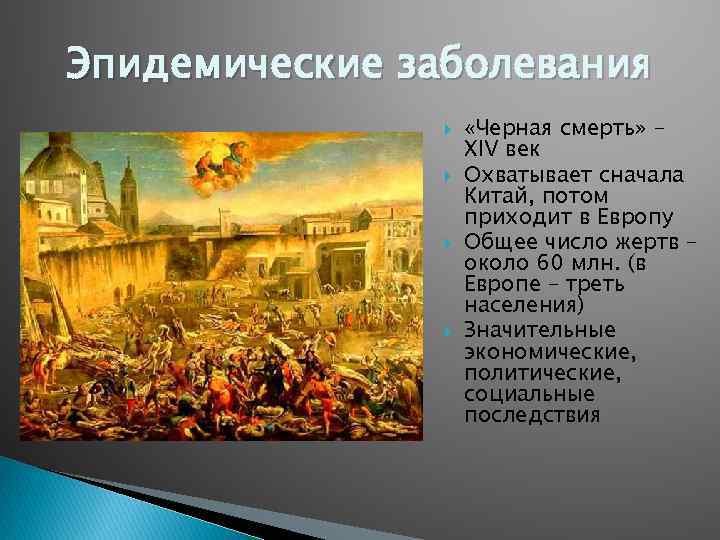 Эпидемические заболевания

«Черная смерть» – XIV век

Охватывает сначала Китай, потом приходит в Европу

Общее число жертв – около 60 млн. (в Европе – треть населения)

Значительные экономические, политические, социальные последствия